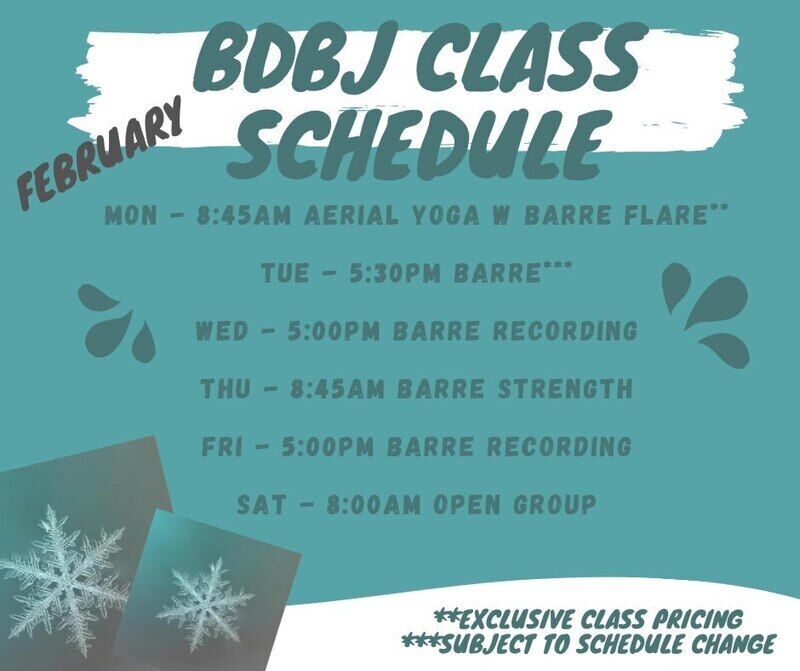 FEBRUARY
BDBJ CLASS SCHEDULE

MON - 8:45AM AERIAL YOGA W BARRE FLARE**

TUE - 5:30PM BARRE***

WED - 5:00PM BARRE RECORDING

THU - 8:45AM BARRE STRENGTH

FRI - 5:00PM BARRE RECORDING

SAT - 8:00AM OPEN GROUP

**EXCLUSIVE CLASS PRICING
***SUBJECT TO SCHEDULE CHANGE